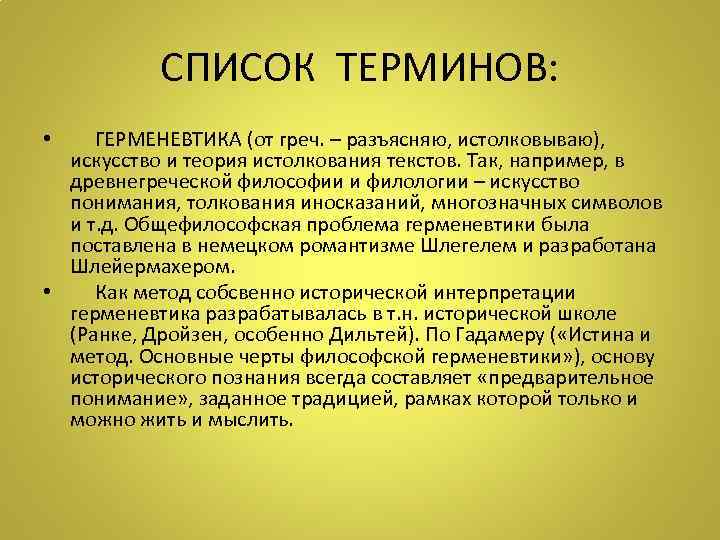 СПИСОК ТЕРМИНОВ:

• ГЕРМЕНЕВТИКА (от греч. – разъясняю, истолковываю), искусство и теория истолкования текстов. Так, например, в древнегреческой философии и филологии – искусство понимания, толкования иносказаний, многозначных символов и т.д. Общефилософская проблема герменевтики была поставлена в немецком романтизме Шлегелем и разработана Шлейермахером.

• Как метод собсвенно исторической интерпретации герменевтика разрабатывалась в т.н. исторической школе (Ранке, Дройзен, особенно Дильтей). По Гадамеру («Истина и метод. Основные черты философской герменевтики»), основу исторического познания всегда составляет «предварительное понимание», заданное традицией, рамках которой только и можно жить и мыслить.